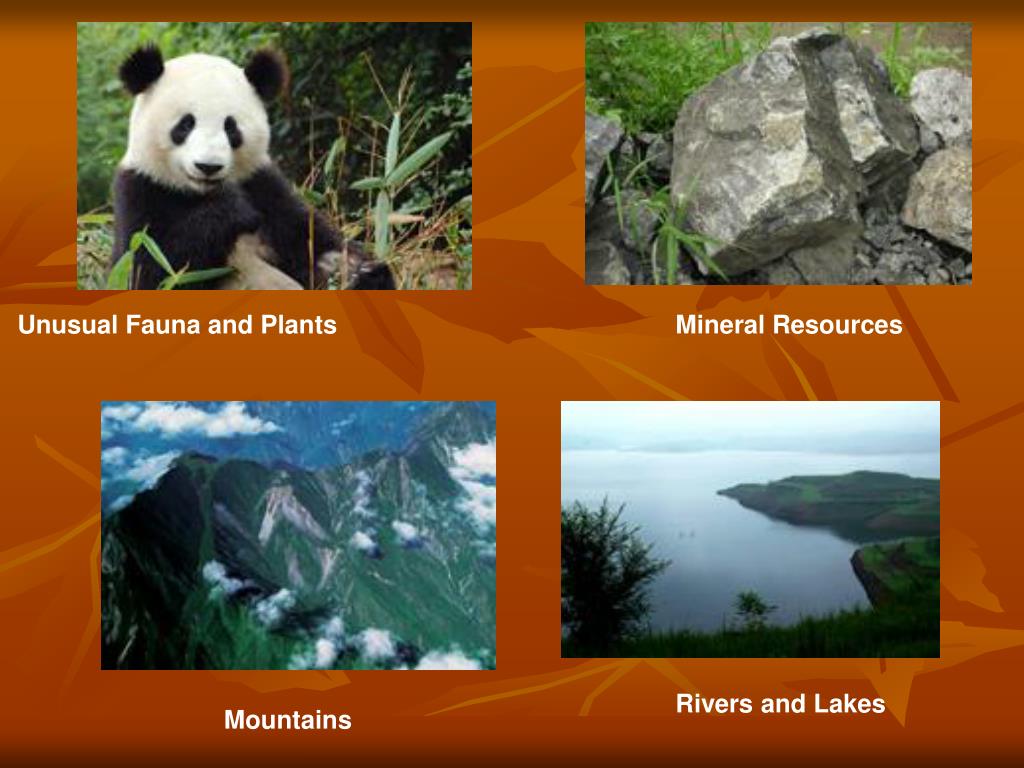 Unusual Fauna and Plants

Mineral Resources

Mountains

Rivers and Lakes